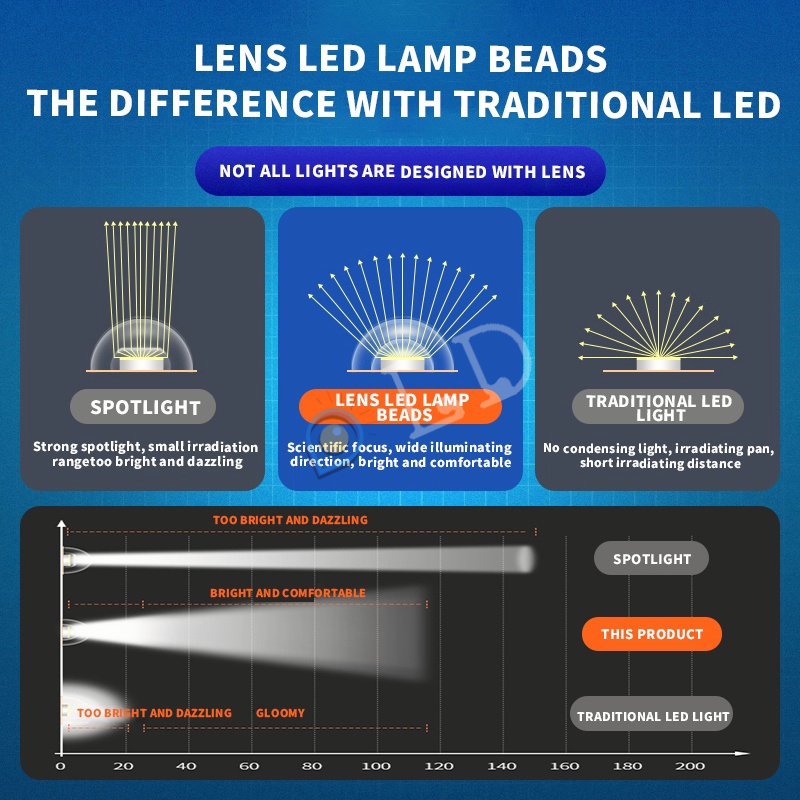 LENS LED LAMP BEADS
THE DIFFERENCE WITH TRADITIONAL LED

NOT ALL LIGHTS ARE DESIGNED WITH LENS

SPOTLIGHT

Strong spotlight, small irradiation rangetoo bright and dazzling

LENS LED LAMP BEADS

Scientific focus, wide illuminating direction, bright and comfortable

TRADITIONAL LED LIGHT

No condensing light, irradiating pan, short irradiating distance

TOO BRIGHT AND DAZZLING

SPOTLIGHT

BRIGHT AND COMFORTABLE

THIS PRODUCT

TOO BRIGHT AND DAZZLING GLOOMY

TRADITIONAL LED LIGHT

0 20 40 60 80 100 120 140 160 180 200